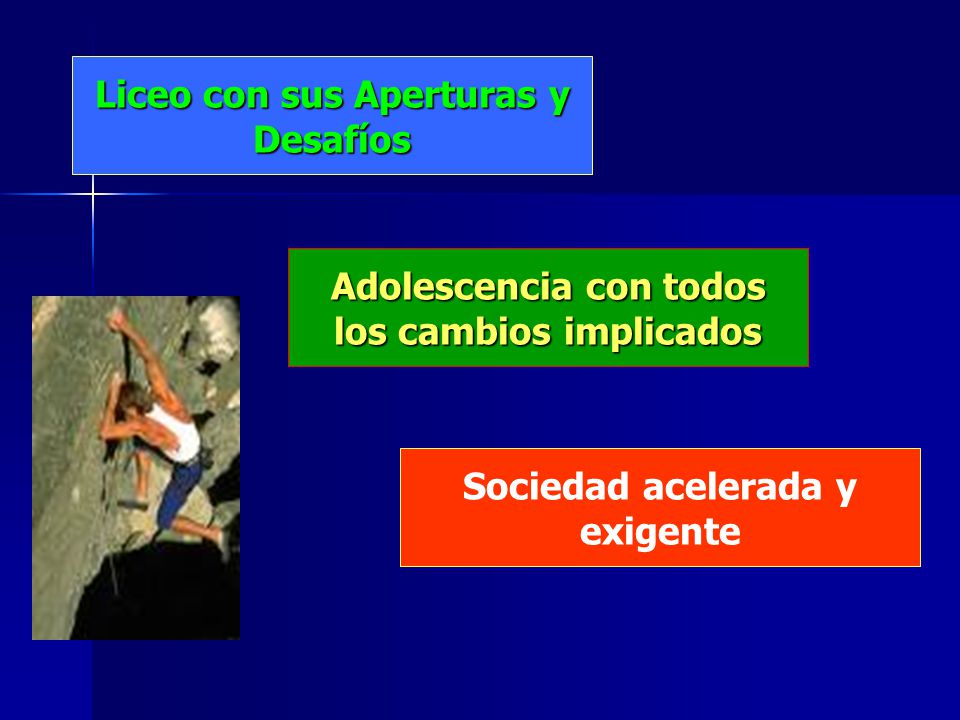 Liceo con sus Aperturas y Desafíos

Adolescencia con todos los cambios implicados

Sociedad acelerada y exigente